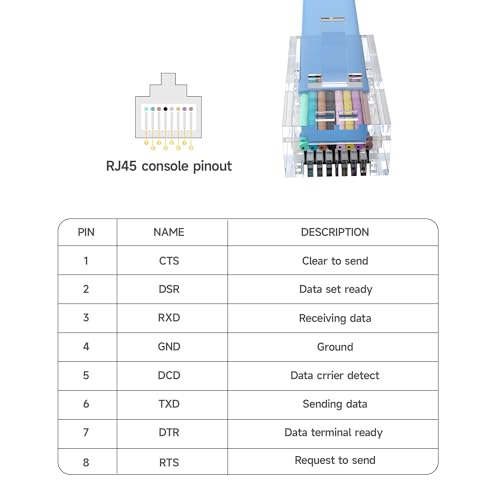 RJ45 console pinout

| PIN | NAME | DESCRIPTION |
|---|---|---|
| 1 | CTS | Clear to send |
| 2 | DSR | Data set ready |
| 3 | RXD | Receiving data |
| 4 | GND | Ground |
| 5 | DCD | Data crrier detect |
| 6 | TXD | Sending data |
| 7 | DTR | Data terminal ready |
| 8 | RTS | Request to send |